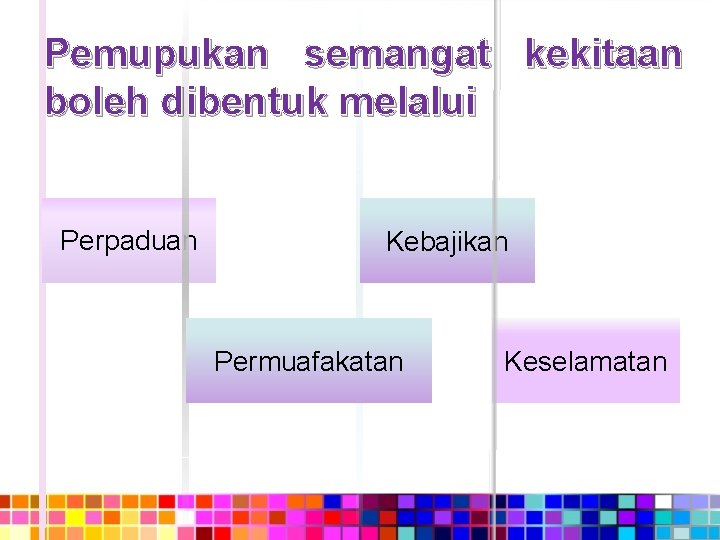 Pemupukan semangat kekitaan boleh dibentuk melalui

Perpaduan

Kebajikan

Permuafakatan

Keselamatan